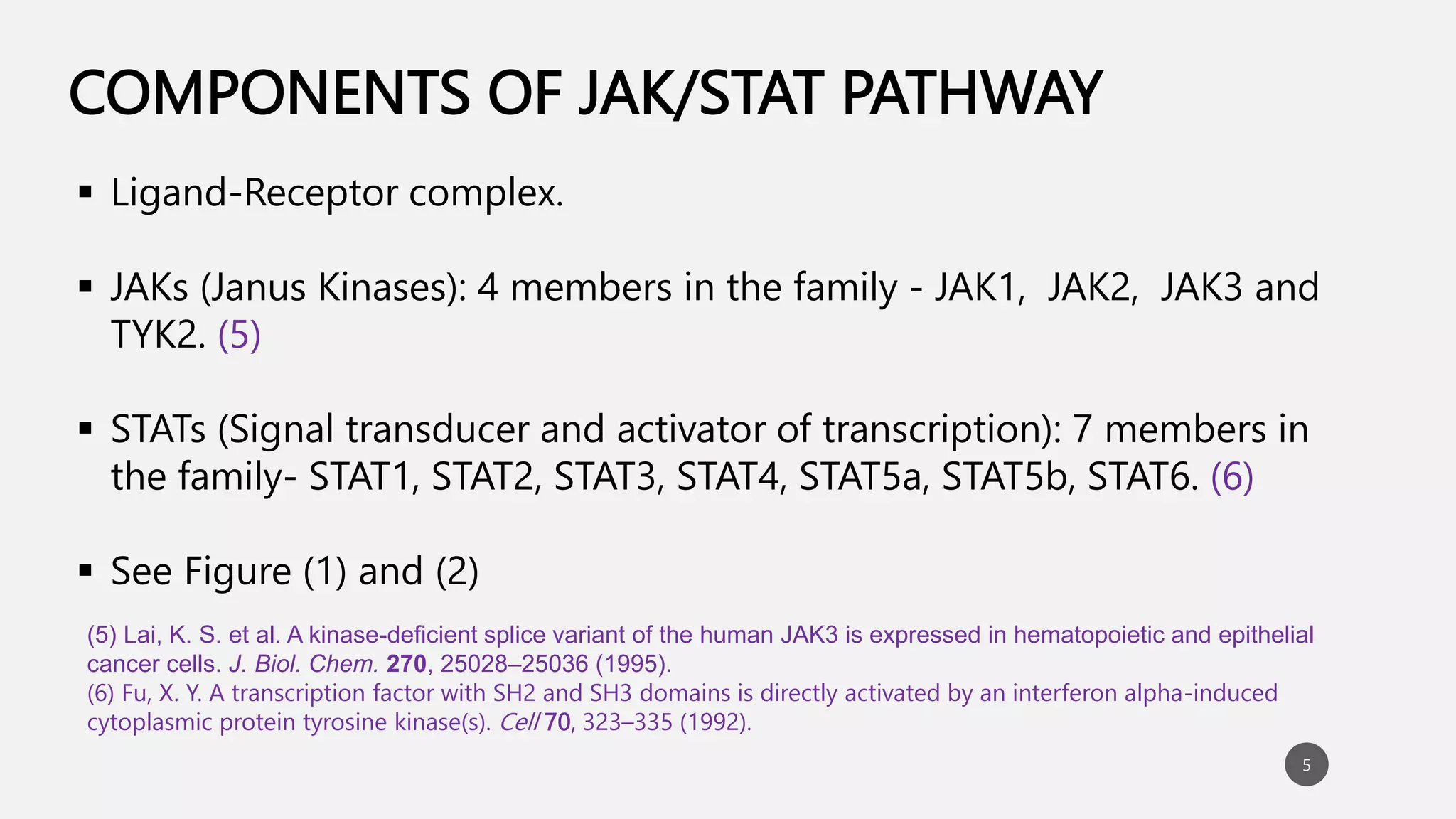 COMPONENTS OF JAK/STAT PATHWAY

▪ Ligand-Receptor complex.

▪ JAKs (Janus Kinases): 4 members in the family - JAK1, JAK2, JAK3 and TYK2. (5)

▪ STATs (Signal transducer and activator of transcription): 7 members in the family- STAT1, STAT2, STAT3, STAT4, STAT5a, STAT5b, STAT6. (6)

▪ See Figure (1) and (2)

(5) Lai, K. S. et al. A kinase-deficient splice variant of the human JAK3 is expressed in hematopoietic and epithelial cancer cells. J. Biol. Chem. 270, 25028–25036 (1995).
(6) Fu, X. Y. A transcription factor with SH2 and SH3 domains is directly activated by an interferon alpha-induced cytoplasmic protein tyrosine kinase(s). Cell 70, 323–335 (1992).

5